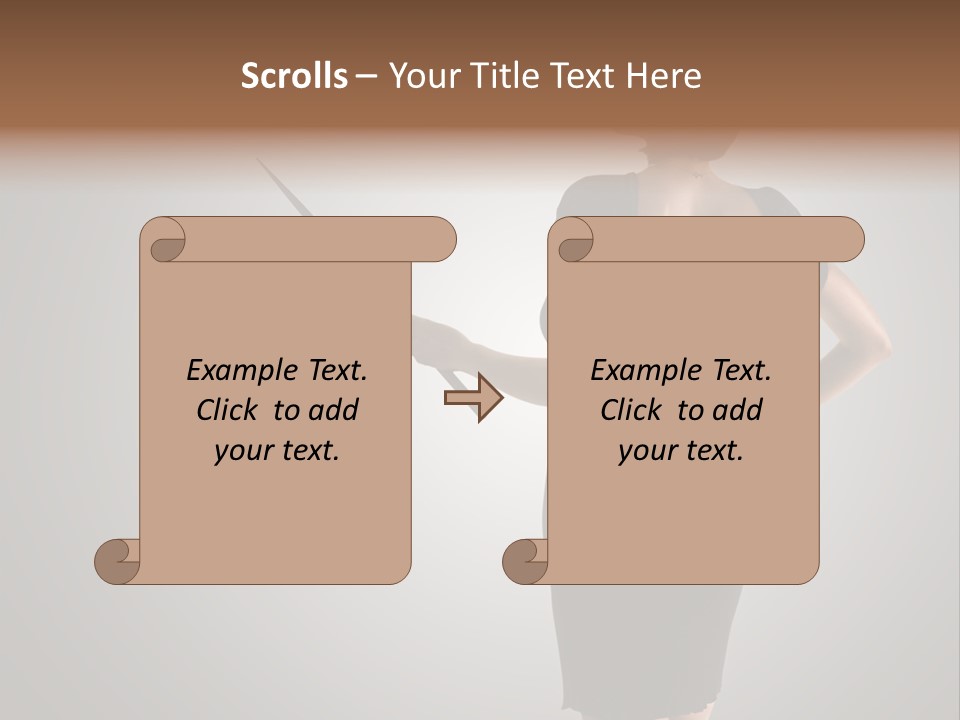 Scrolls – Your Title Text Here

Example Text. Click to add your text.

Example Text. Click to add your text.